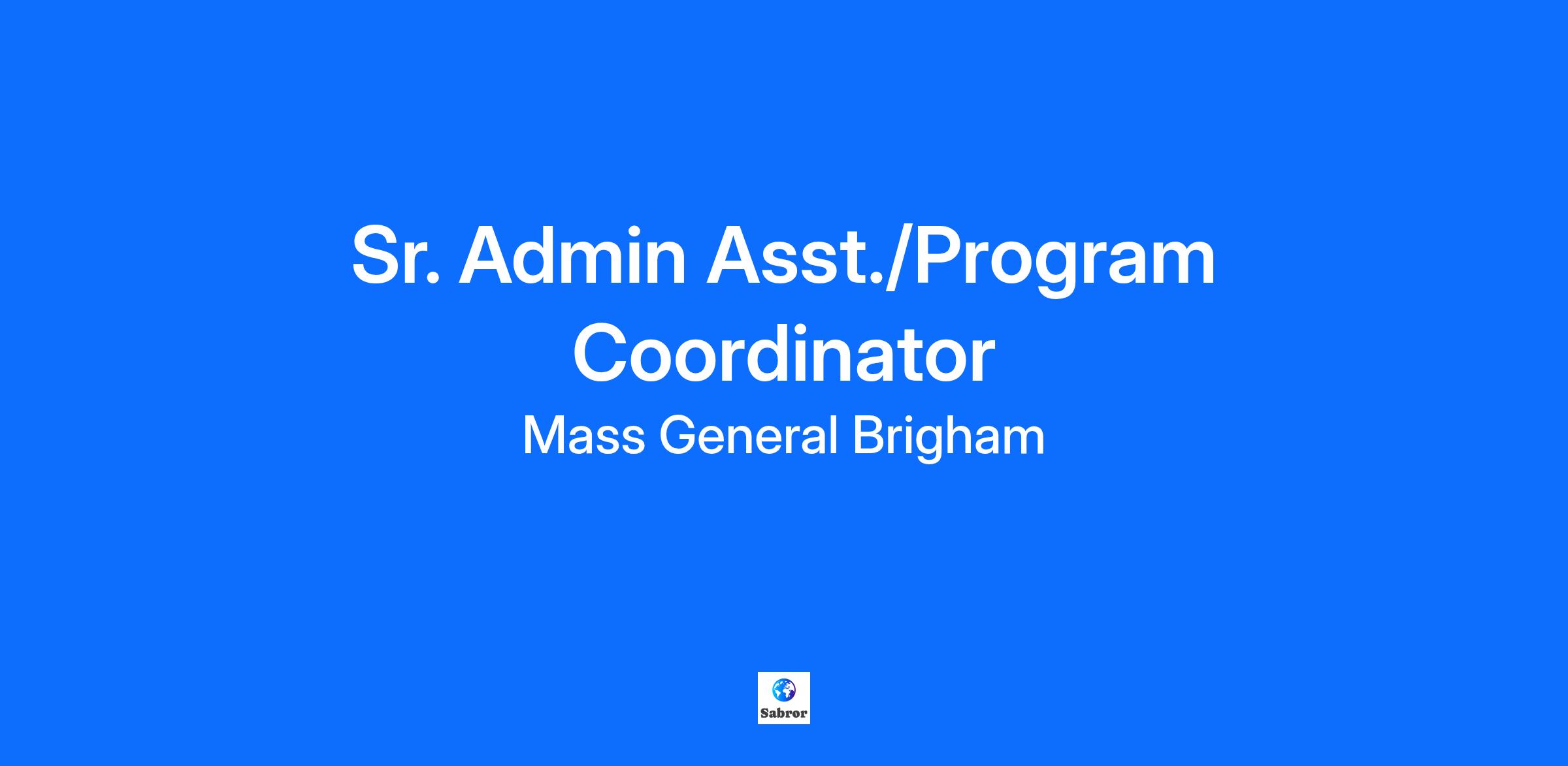 Sr. Admin Asst./Program Coordinator

Mass General Brigham

Sabror